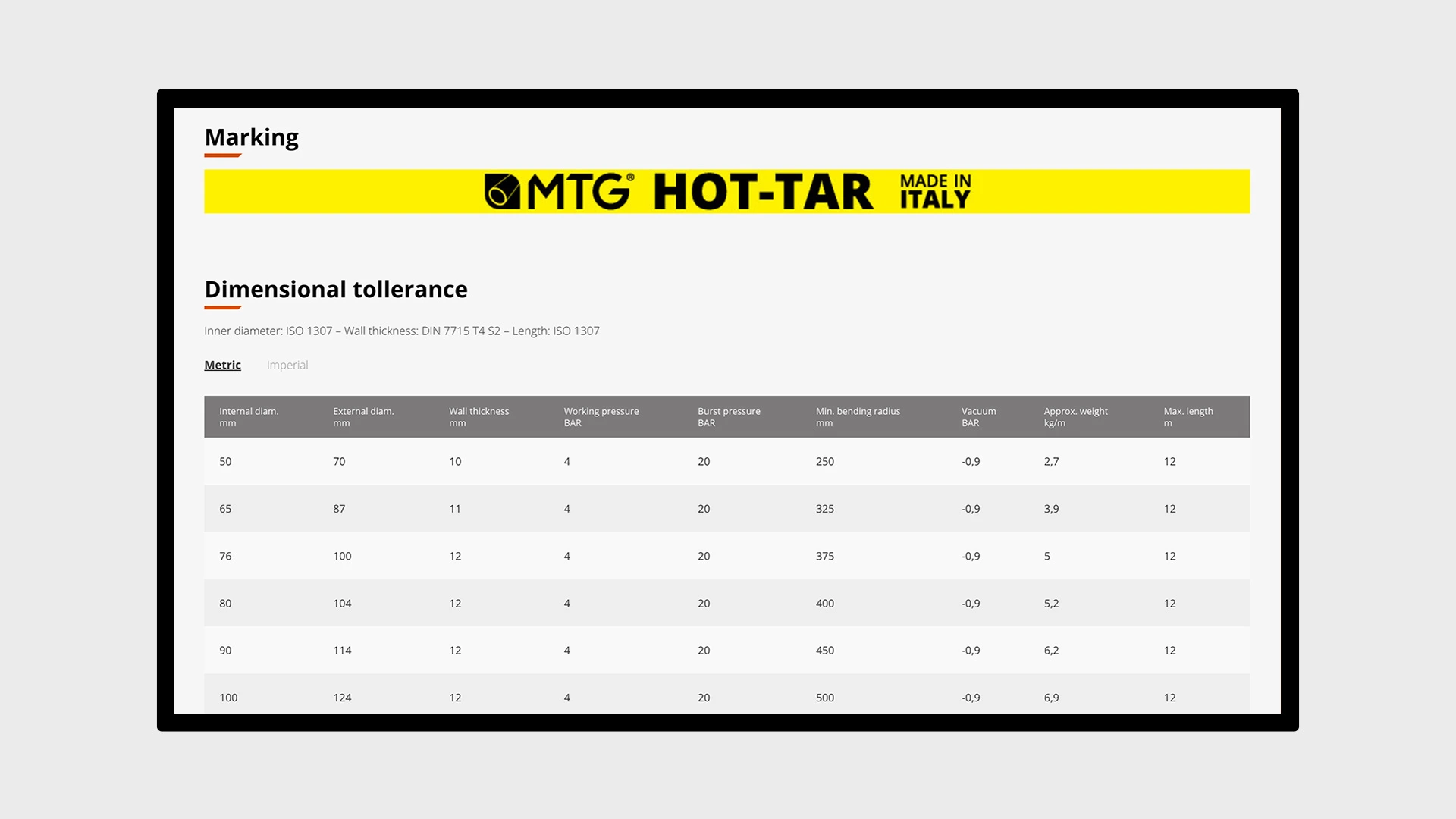 Marking

MTG® HOT-TAR MADE IN ITALY

Dimensional tollerance

Inner diameter: ISO 1307 – Wall thickness: DIN 7715 T4 S2 – Length: ISO 1307

Metric Imperial

| Internal diam. mm | External diam. mm | Wall thickness mm | Working pressure BAR | Burst pressure BAR | Min. bending radius mm | Vacuum BAR | Approx. weight kg/m | Max. length m |
|---|---|---|---|---|---|---|---|---|
| 50 | 70 | 10 | 4 | 20 | 250 | -0,9 | 2,7 | 12 |
| 65 | 87 | 11 | 4 | 20 | 325 | -0,9 | 3,9 | 12 |
| 76 | 100 | 12 | 4 | 20 | 375 | -0,9 | 5 | 12 |
| 80 | 104 | 12 | 4 | 20 | 400 | -0,9 | 5,2 | 12 |
| 90 | 114 | 12 | 4 | 20 | 450 | -0,9 | 6,2 | 12 |
| 100 | 124 | 12 | 4 | 20 | 500 | -0,9 | 6,9 | 12 |